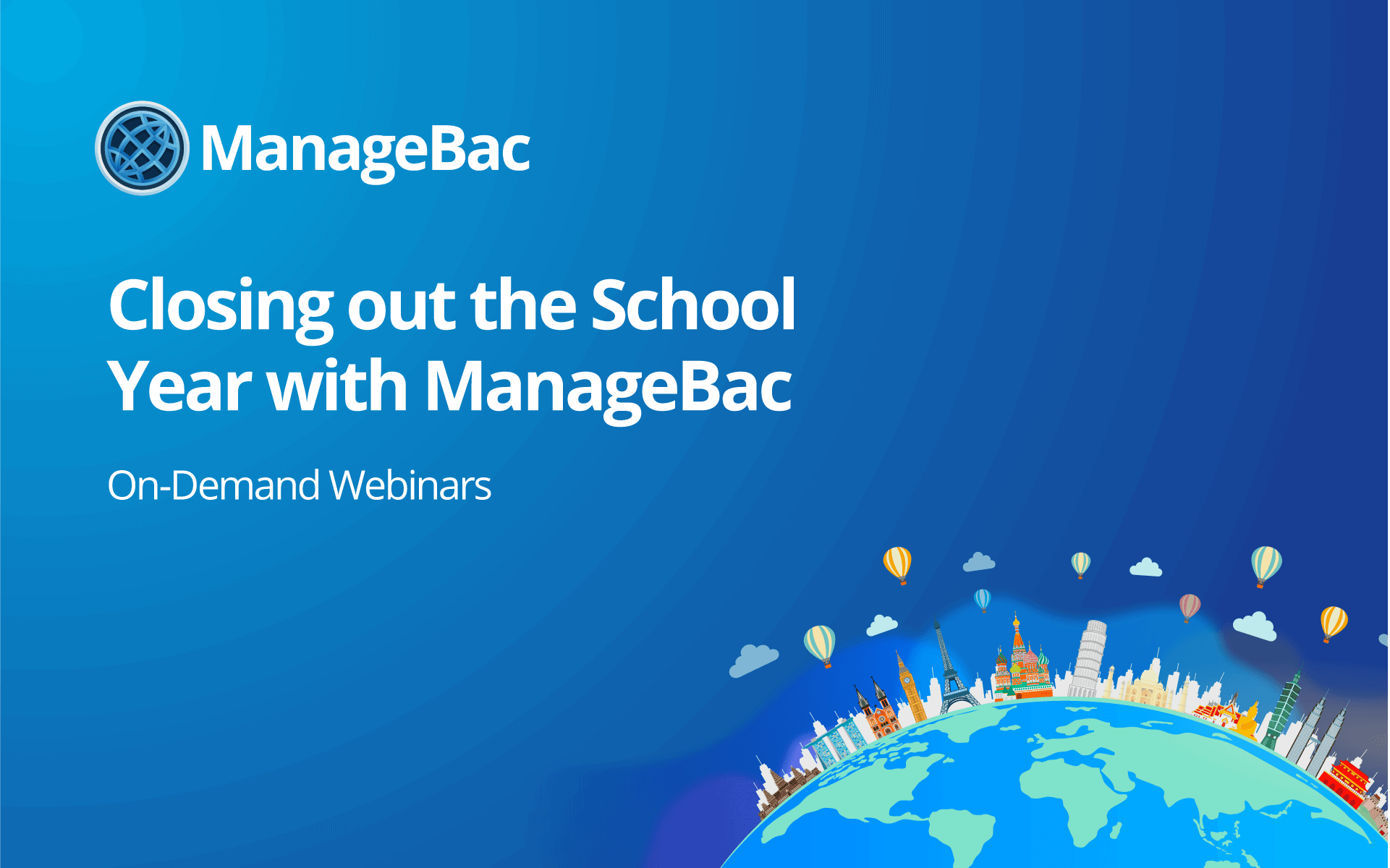 ManageBac

Closing out the School Year with ManageBac

On-Demand Webinars